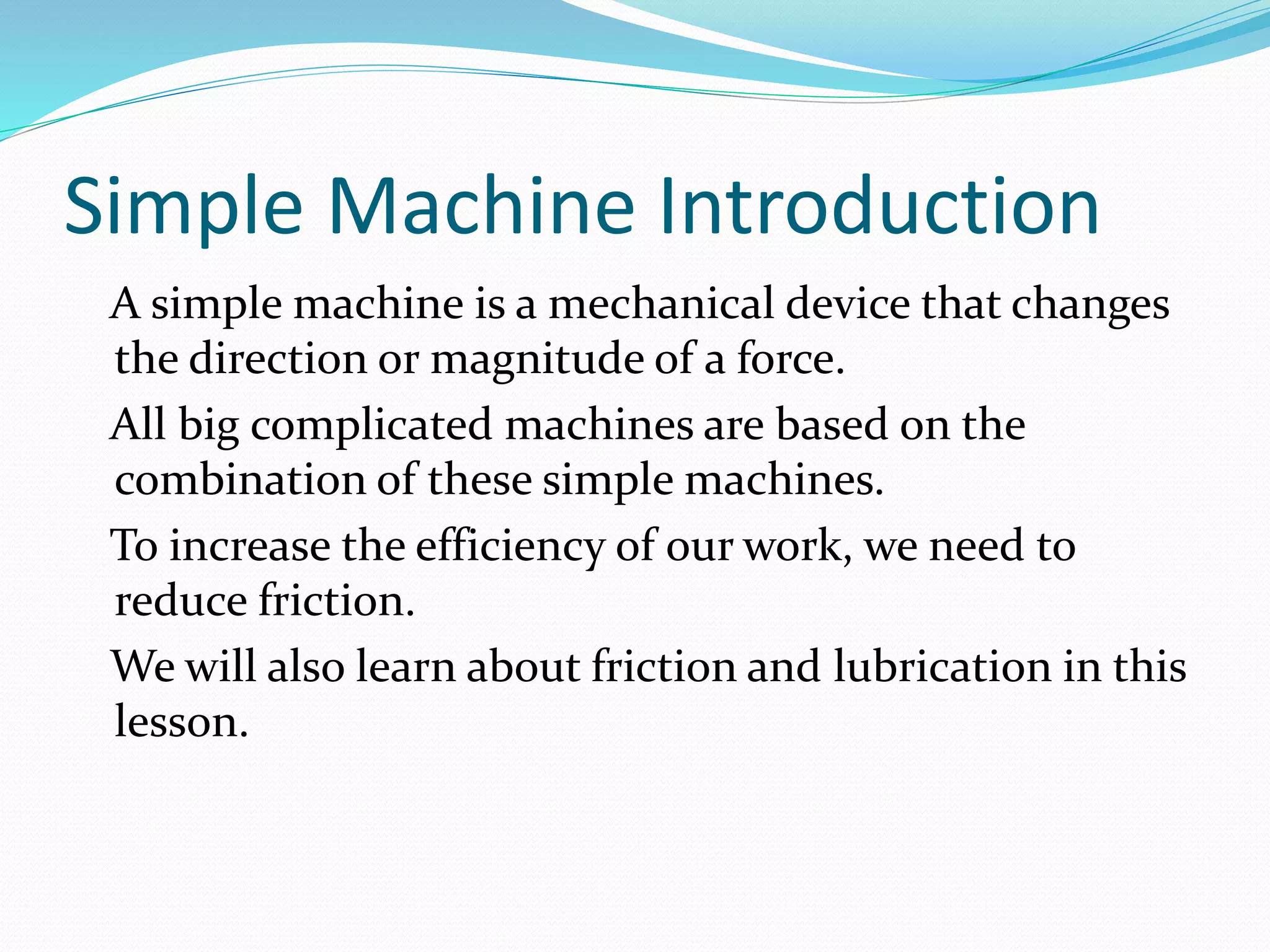 Simple Machine Introduction

A simple machine is a mechanical device that changes the direction or magnitude of a force.

All big complicated machines are based on the combination of these simple machines.

To increase the efficiency of our work, we need to reduce friction.

We will also learn about friction and lubrication in this lesson.